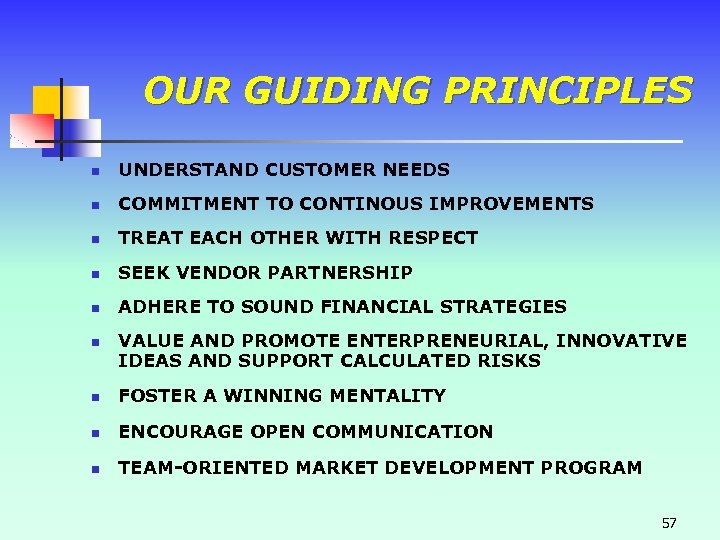 OUR GUIDING PRINCIPLES

- UNDERSTAND CUSTOMER NEEDS
- COMMITMENT TO CONTINOUS IMPROVEMENTS
- TREAT EACH OTHER WITH RESPECT
- SEEK VENDOR PARTNERSHIP
- ADHERE TO SOUND FINANCIAL STRATEGIES
- VALUE AND PROMOTE ENTERPRENEURIAL, INNOVATIVE IDEAS AND SUPPORT CALCULATED RISKS
- FOSTER A WINNING MENTALITY
- ENCOURAGE OPEN COMMUNICATION
- TEAM-ORIENTED MARKET DEVELOPMENT PROGRAM

57